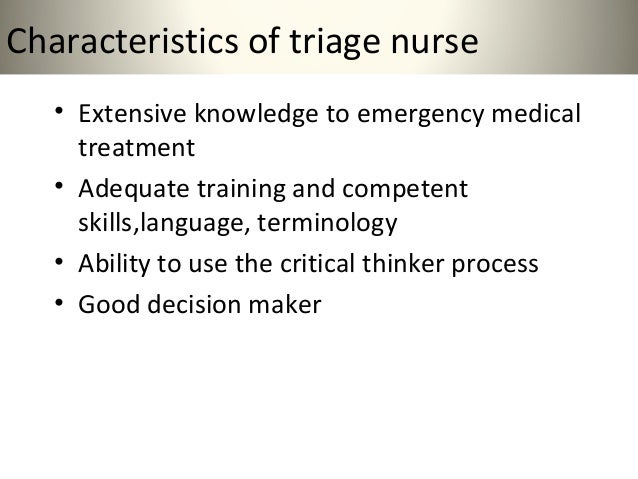 Characteristics of triage nurse

• Extensive knowledge to emergency medical treatment
• Adequate training and competent skills,language, terminology
• Ability to use the critical thinker process
• Good decision maker